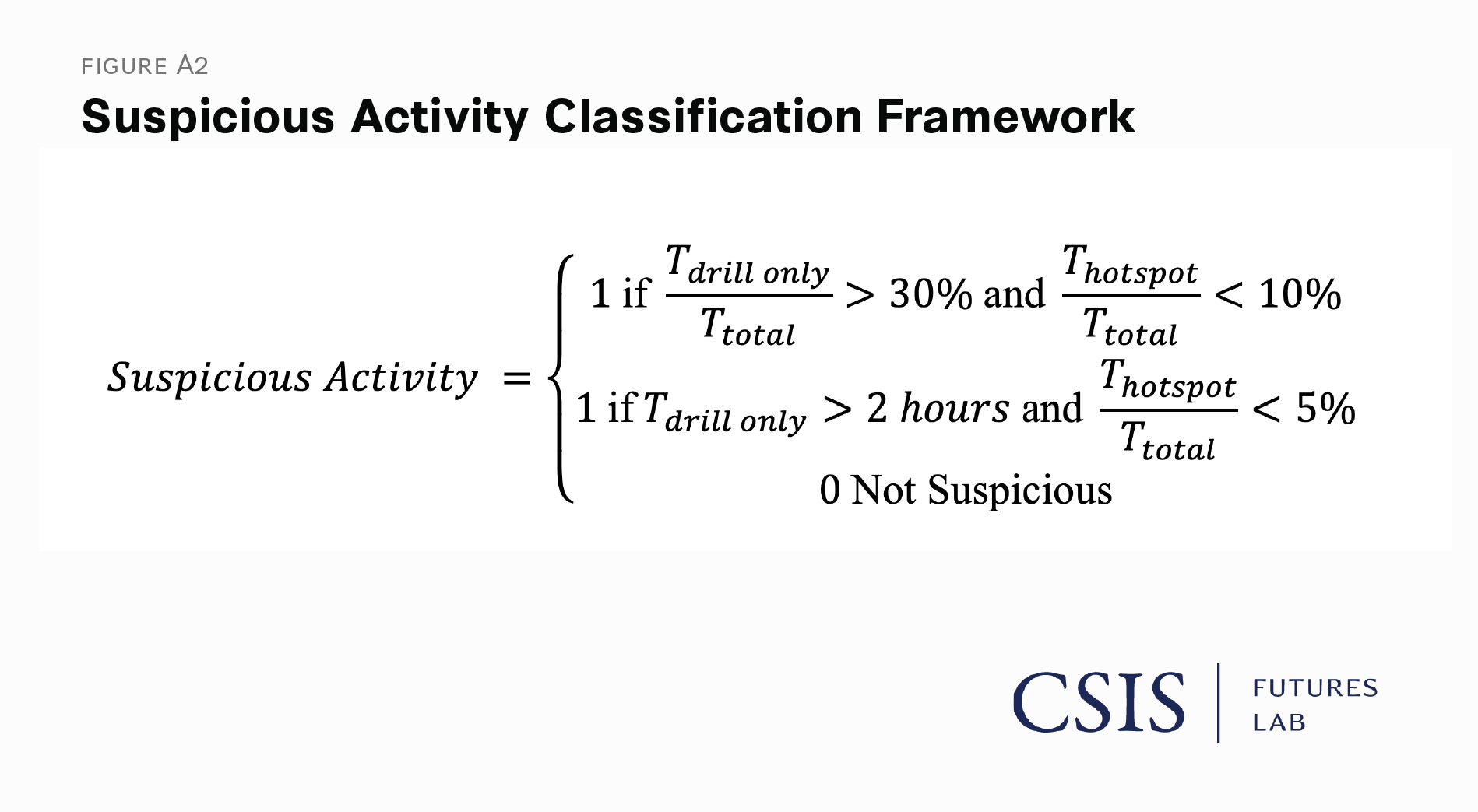 FIGURE A2

Suspicious Activity Classification Framework

$Suspicious\ Activity = \begin{cases} 1 \text{ if } \frac{T_{drill\ only}}{T_{total}} > 30\% \text{ and } \frac{T_{hotspot}}{T_{total}} < 10\% \\ 1 \text{ if } T_{drill\ only} > 2\ hours \text{ and } \frac{T_{hotspot}}{T_{total}} < 5\% \\ 0 \text{ Not Suspicious} \end{cases}$

CSIS | FUTURES LAB